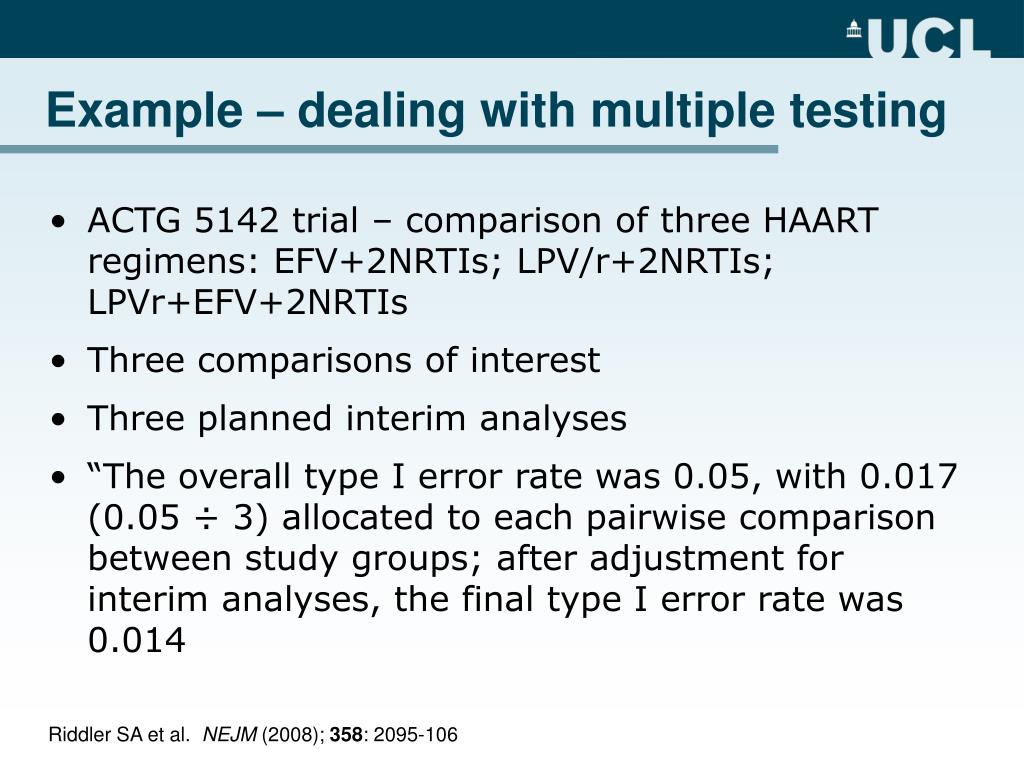 UCL

Example – dealing with multiple testing

• ACTG 5142 trial – comparison of three HAART regimens: EFV+2NRTIs; LPV/r+2NRTIs; LPVr+EFV+2NRTIs

• Three comparisons of interest

• Three planned interim analyses

• “The overall type I error rate was 0.05, with 0.017 (0.05 ÷ 3) allocated to each pairwise comparison between study groups; after adjustment for interim analyses, the final type I error rate was 0.014

Riddler SA et al. NEJM (2008); 358: 2095-106